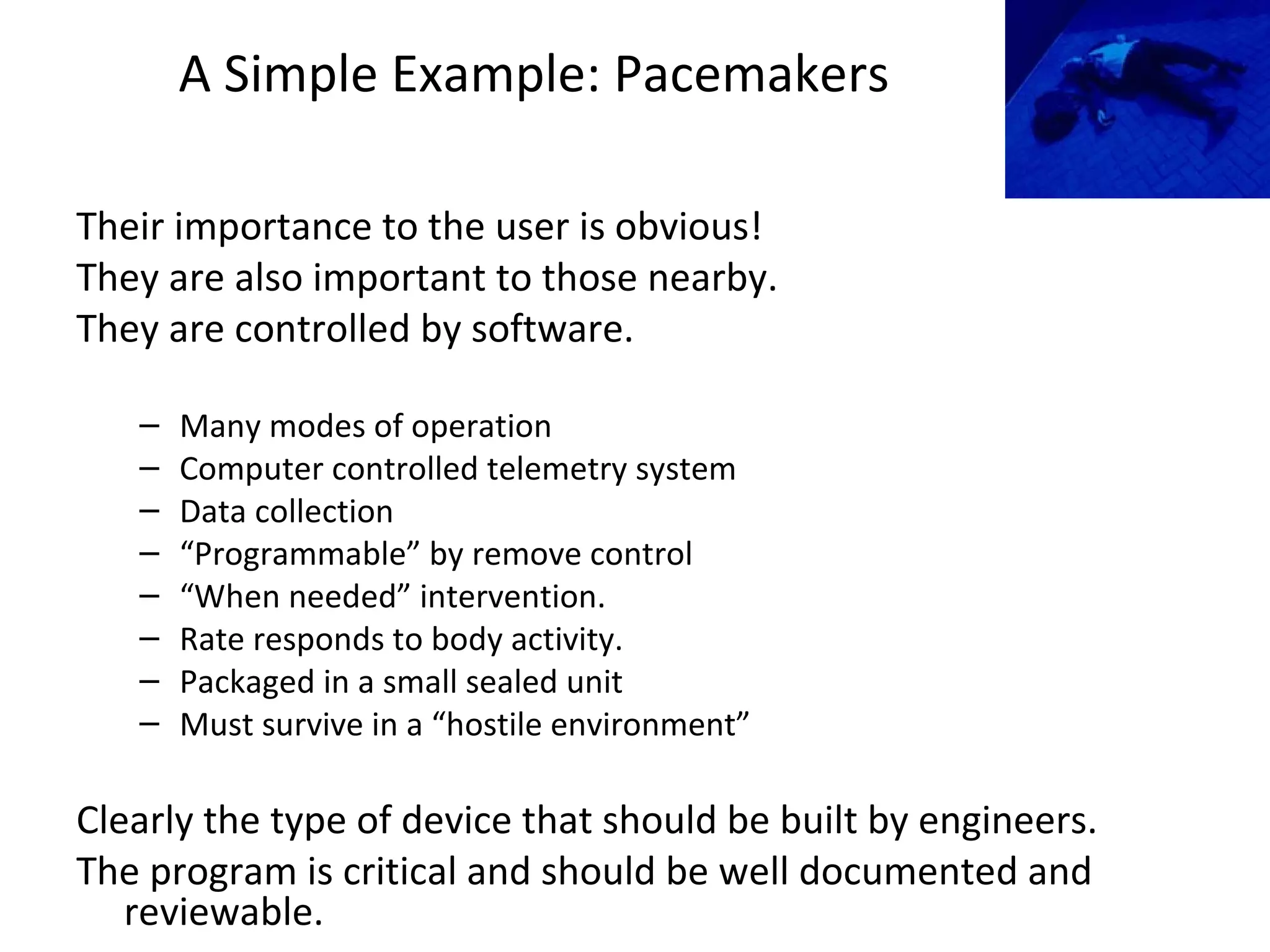 A Simple Example: Pacemakers

Their importance to the user is obvious!
They are also important to those nearby.
They are controlled by software.

– Many modes of operation
– Computer controlled telemetry system
– Data collection
– “Programmable” by remove control
– “When needed” intervention.
– Rate responds to body activity.
– Packaged in a small sealed unit
– Must survive in a “hostile environment”

Clearly the type of device that should be built by engineers.
The program is critical and should be well documented and reviewable.